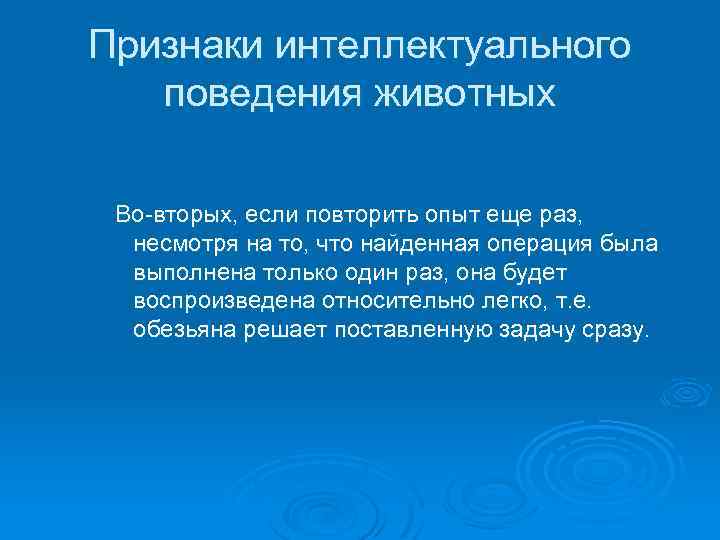 Признаки интеллектуального поведения животных

Во-вторых, если повторить опыт еще раз, несмотря на то, что найденная операция была выполнена только один раз, она будет воспроизведена относительно легко, т.е. обезьяна решает поставленную задачу сразу.